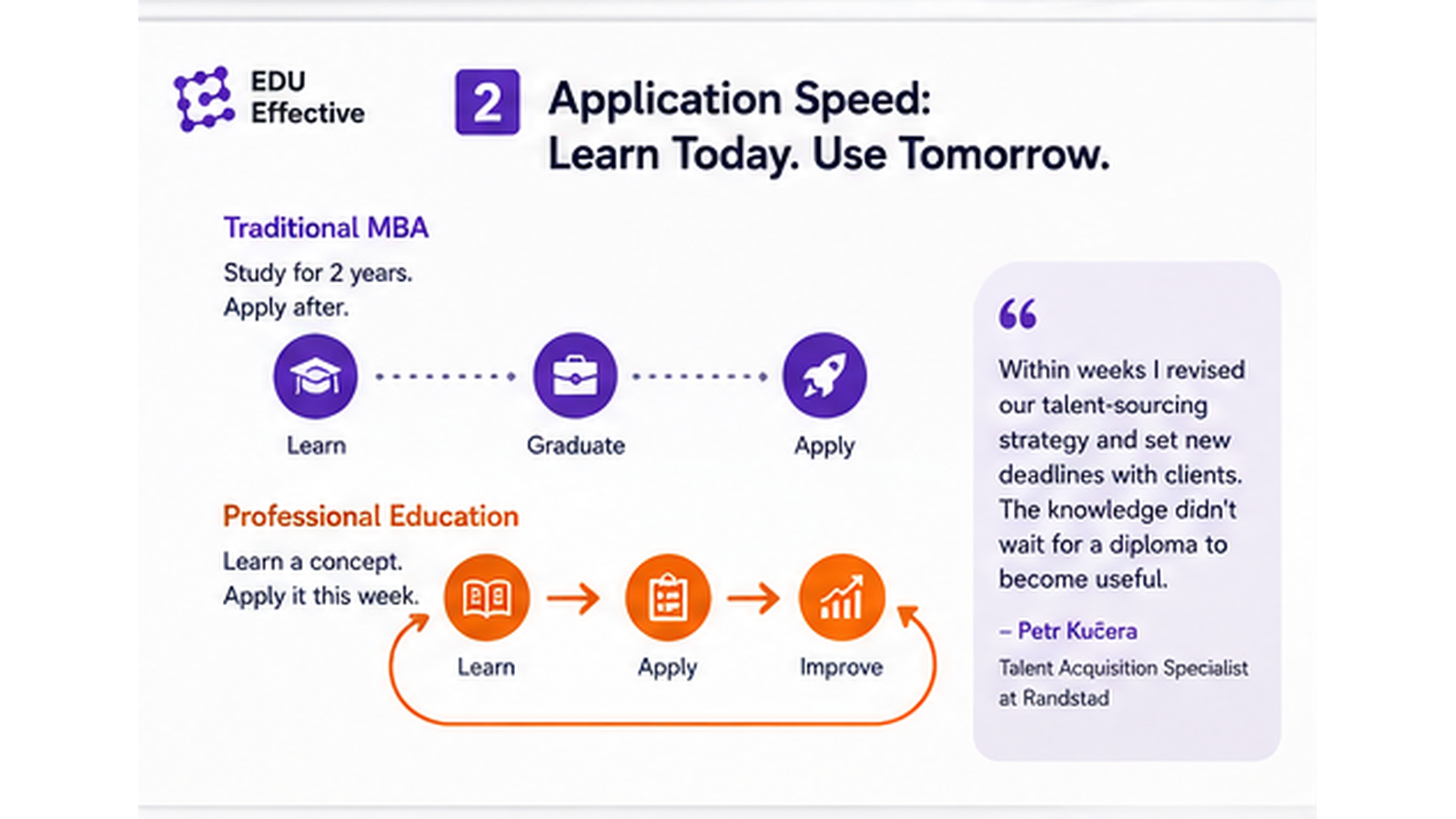 EDU Effective

2

Application Speed:
Learn Today. Use Tomorrow.

Traditional MBA

Study for 2 years.
Apply after.

Learn

Graduate

Apply

Professional Education

Learn a concept.
Apply it this week.

Learn

Apply

Improve

“

Within weeks I revised our talent-sourcing strategy and set new deadlines with clients. The knowledge didn't wait for a diploma to become useful.

– Petr Kučera

Talent Acquisition Specialist at Randstad